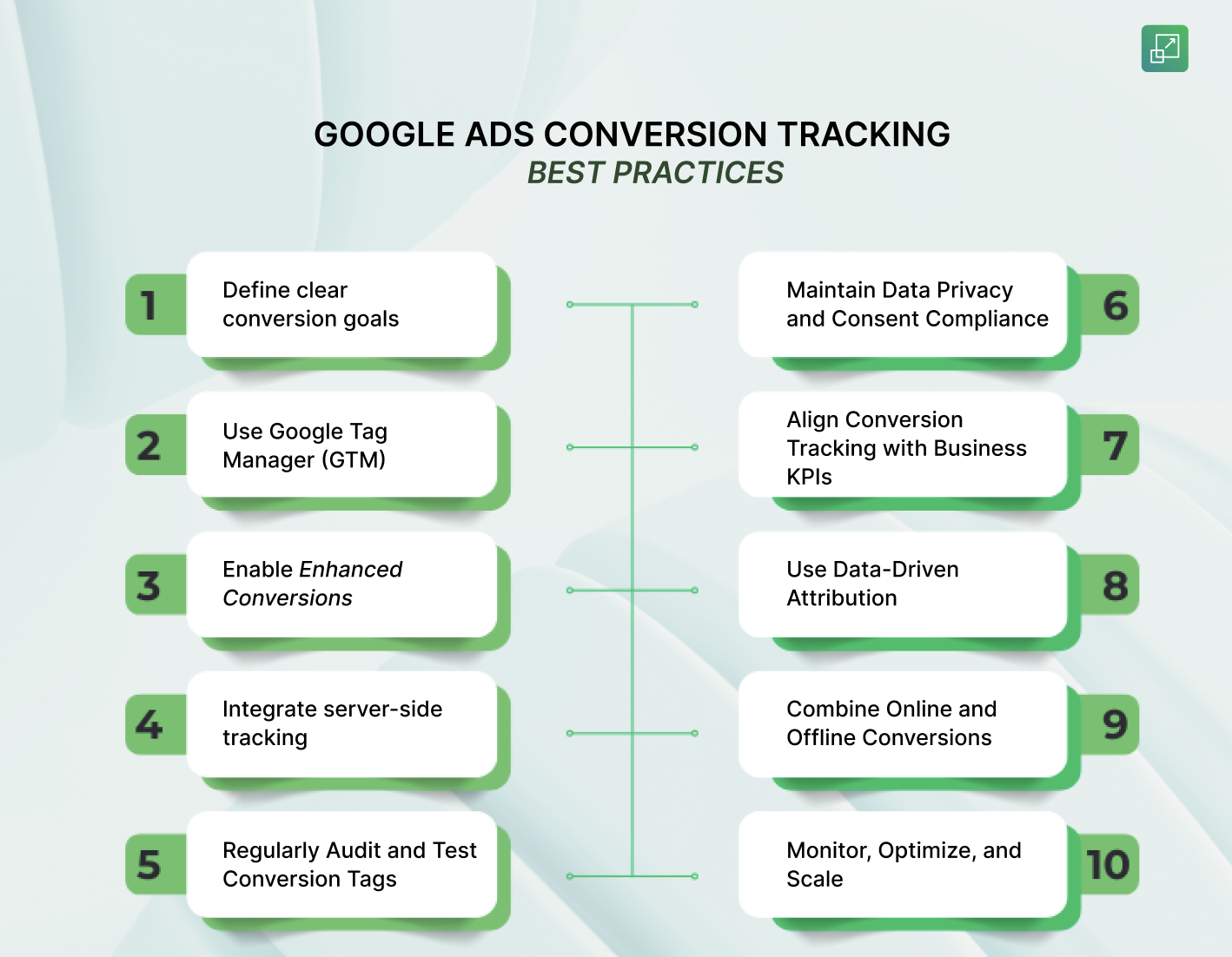 GOOGLE ADS CONVERSION TRACKING
BEST PRACTICES

1
Define clear conversion goals

2
Use Google Tag Manager (GTM)

3
Enable Enhanced Conversions

4
Integrate server-side tracking

5
Regularly Audit and Test Conversion Tags

Maintain Data Privacy and Consent Compliance
6

Align Conversion Tracking with Business KPIs
7

Use Data-Driven Attribution
8

Combine Online and Offline Conversions
9

Monitor, Optimize, and Scale
10